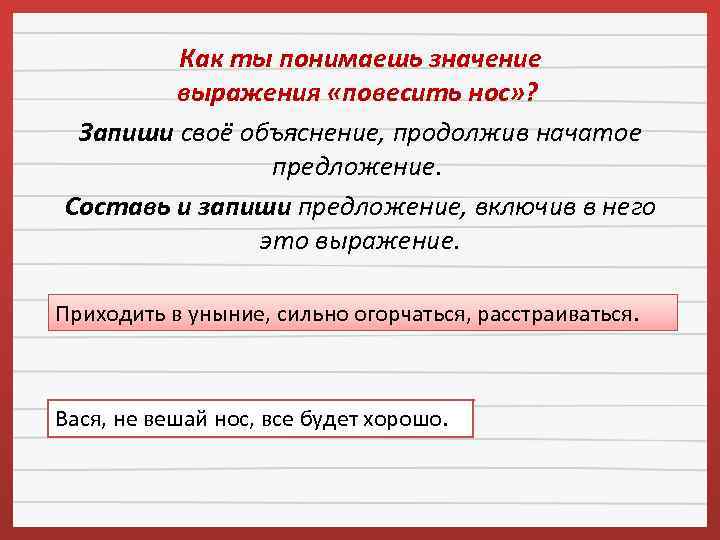 Как ты понимаешь значение выражения «повесить нос»?

Запиши своё объяснение, продолжив начатое предложение.

Составь и запиши предложение, включив в него это выражение.

Приходить в уныние, сильно огорчаться, расстраиваться.

Вася, не вешай нос, все будет хорошо.